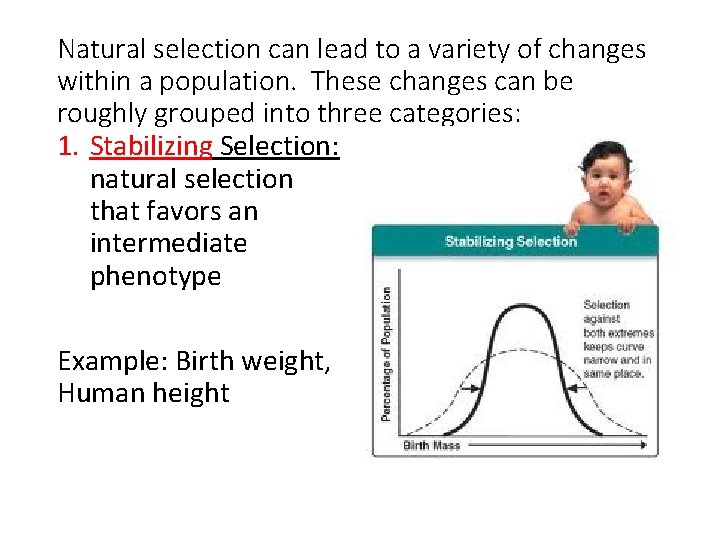 Natural selection can lead to a variety of changes within a population. These changes can be roughly grouped into three categories:

1. Stabilizing Selection: natural selection that favors an intermediate phenotype

Example: Birth weight, Human height

Stabilizing Selection

Percentage of Population

Selection against both extremes keeps curve narrow and in same place.

Birth Mass